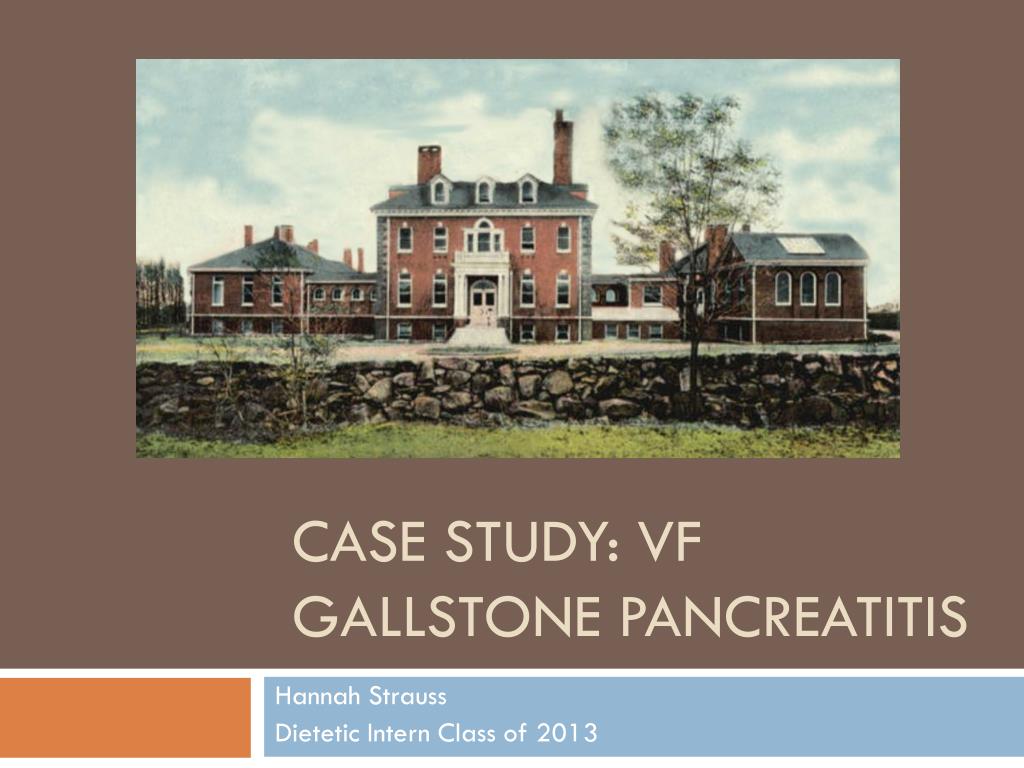 CASE STUDY: VF
GALLSTONE PANCREATITIS

Hannah Strauss
Dietetic Intern Class of 2013